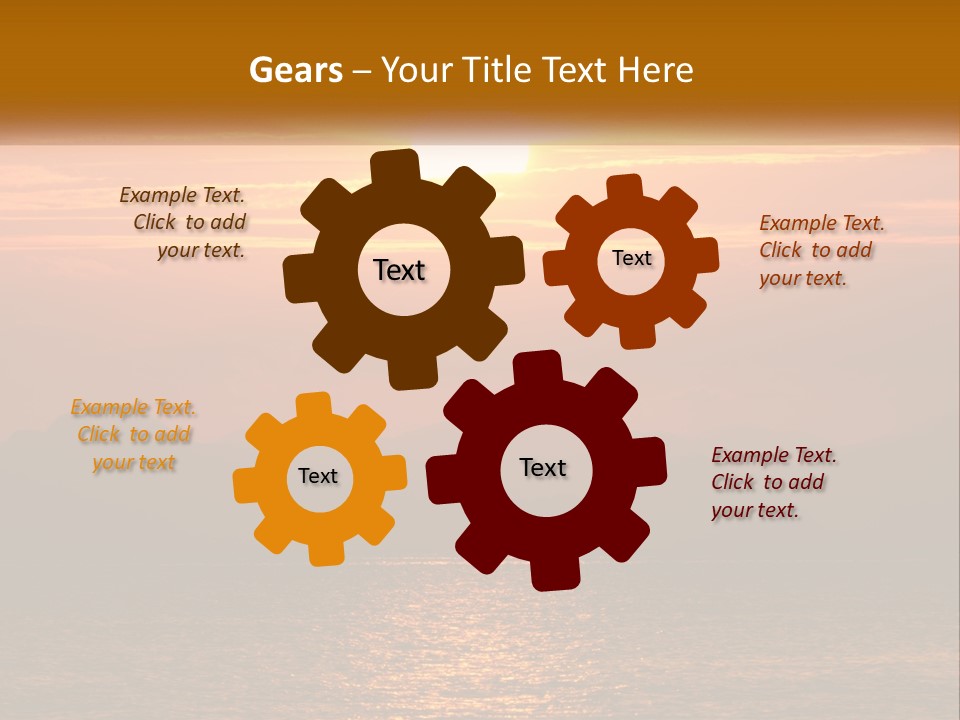 Gears – Your Title Text Here

Example Text. Click to add your text.

Text

Text

Example Text. Click to add your text.

Example Text. Click to add your text

Text

Text

Example Text. Click to add your text.